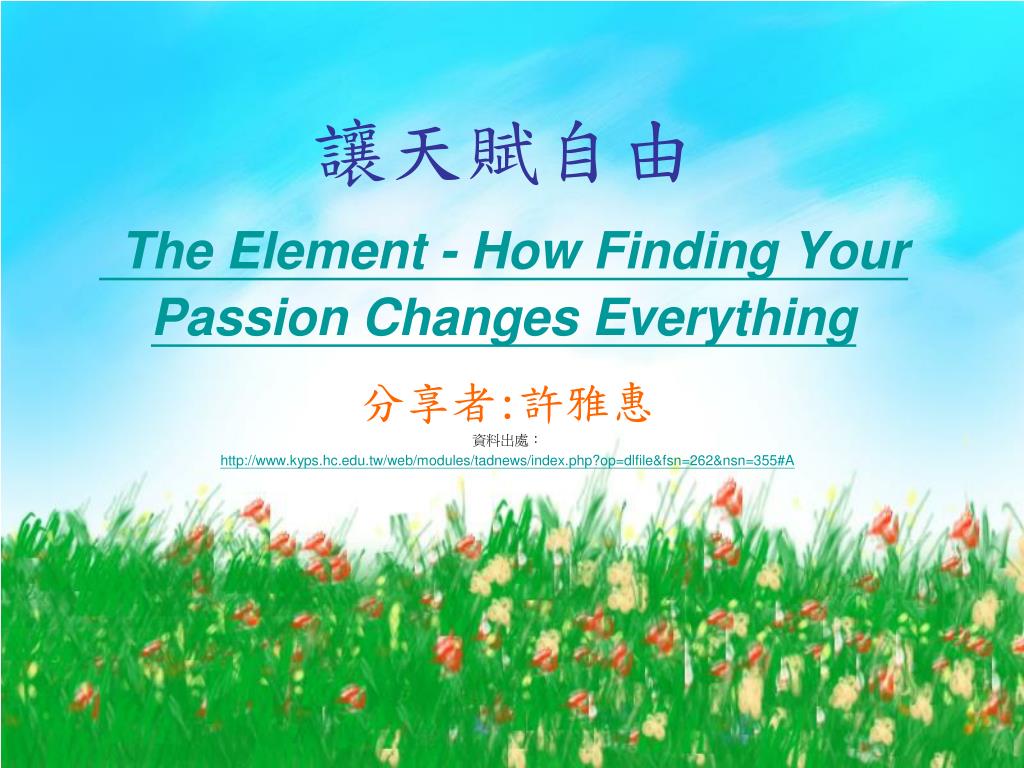 讓天賦自由

The Element - How Finding Your Passion Changes Everything

分享者:許雅惠

資料出處：
http://www.kyps.hc.edu.tw/web/modules/tadnews/index.php?op=dlfile&fsn=262&nsn=355#A